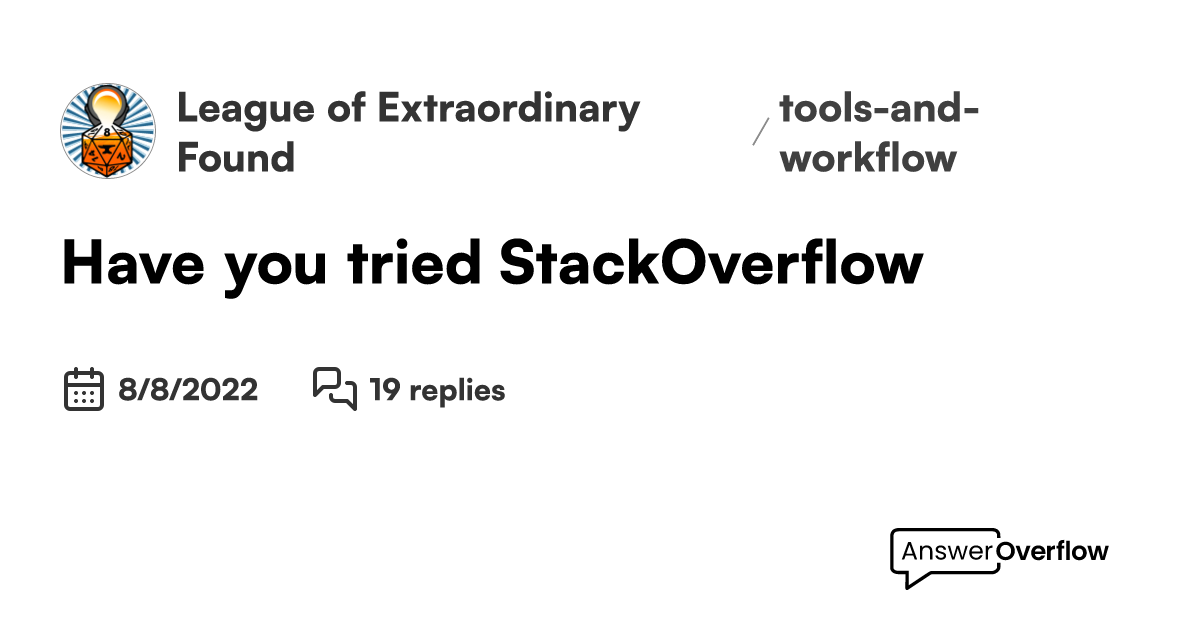 League of Extraordinary Found

/ tools-and-workflow

Have you tried StackOverflow

8/8/2022

19 replies

AnswerOverflow